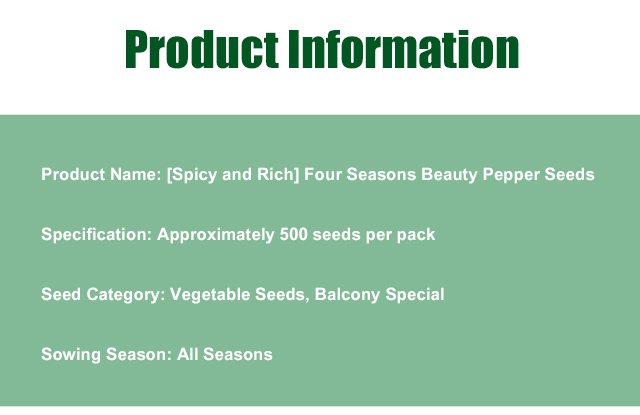 Product Information

Product Name: [Spicy and Rich] Four Seasons Beauty Pepper Seeds

Specification: Approximately 500 seeds per pack

Seed Category: Vegetable Seeds, Balcony Special

Sowing Season: All Seasons